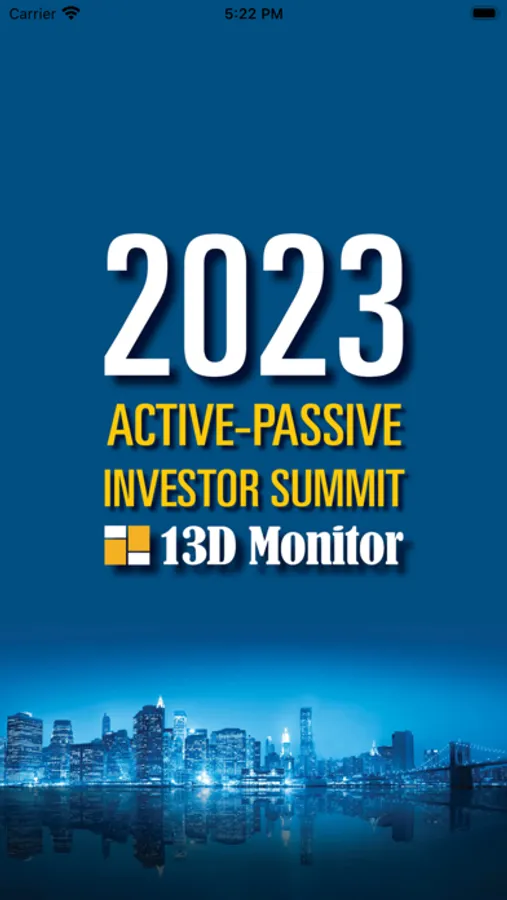 Carrier 5:22 PM

2023
ACTIVE-PASSIVE
INVESTOR SUMMIT
13D Monitor